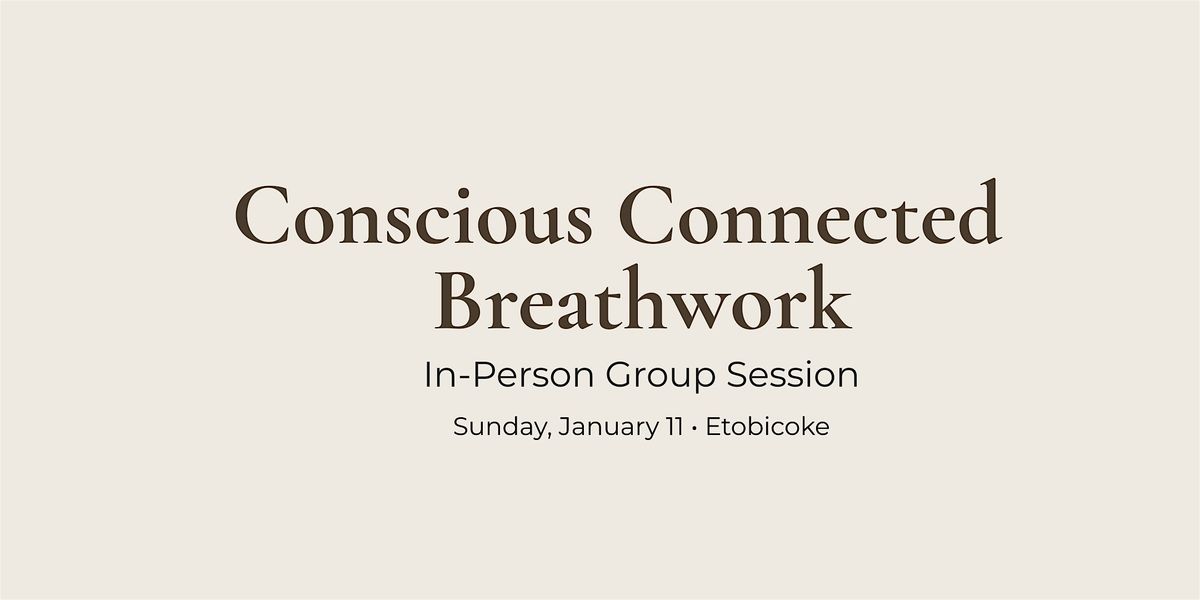 Conscious Connected Breathwork

In-Person Group Session

Sunday, January 11 • Etobicoke